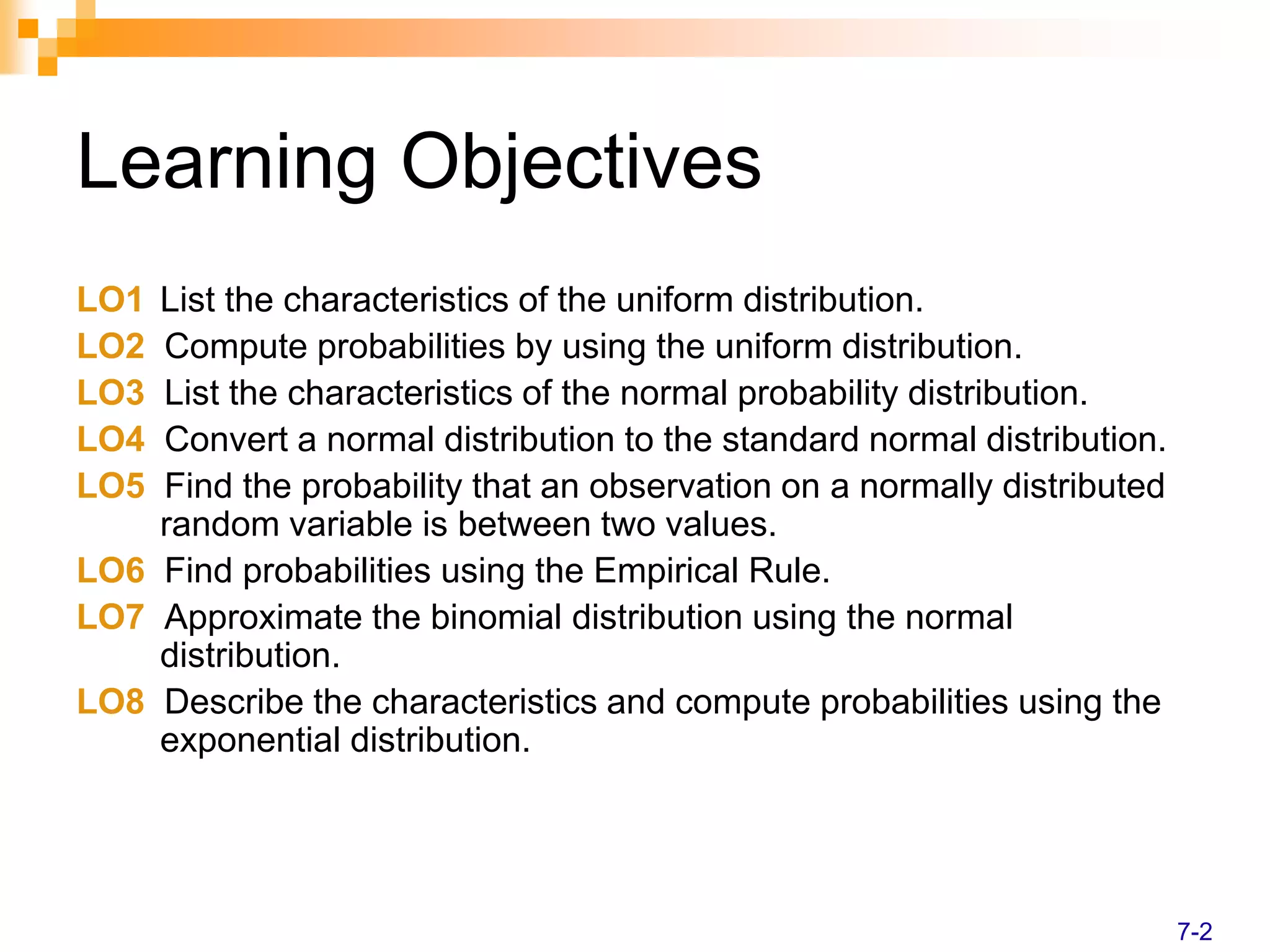 Learning Objectives

LO1 List the characteristics of the uniform distribution.
LO2 Compute probabilities by using the uniform distribution.
LO3 List the characteristics of the normal probability distribution.
LO4 Convert a normal distribution to the standard normal distribution.
LO5 Find the probability that an observation on a normally distributed random variable is between two values.
LO6 Find probabilities using the Empirical Rule.
LO7 Approximate the binomial distribution using the normal distribution.
LO8 Describe the characteristics and compute probabilities using the exponential distribution.

7-2